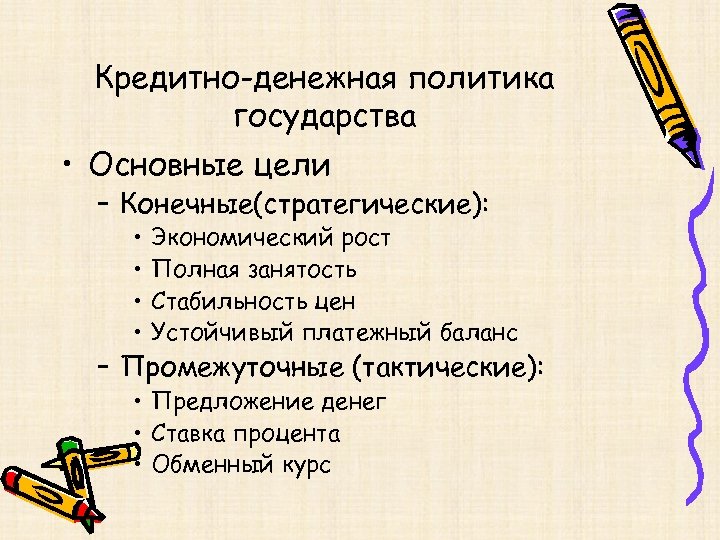 Кредитно-денежная политика государства

• Основные цели
– Конечные(стратегические):
• Экономический рост
• Полная занятость
• Стабильность цен
• Устойчивый платежный баланс
– Промежуточные (тактические):
• Предложение денег
• Ставка процента
• Обменный курс